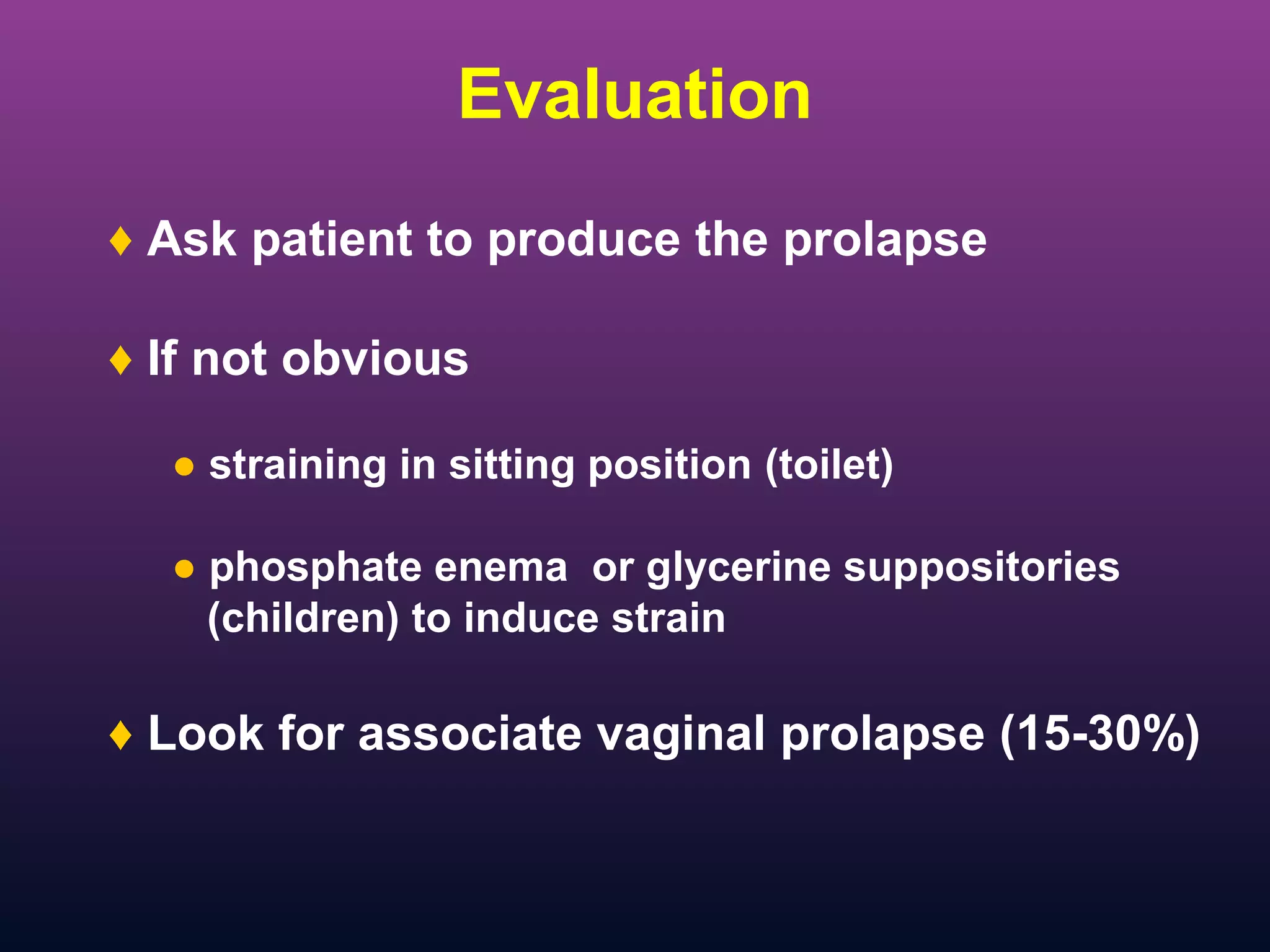 Evaluation

♦ Ask patient to produce the prolapse

♦ If not obvious

● straining in sitting position (toilet)

● phosphate enema  or glycerine suppositories (children) to induce strain

♦ Look for associate vaginal prolapse (15-30%)